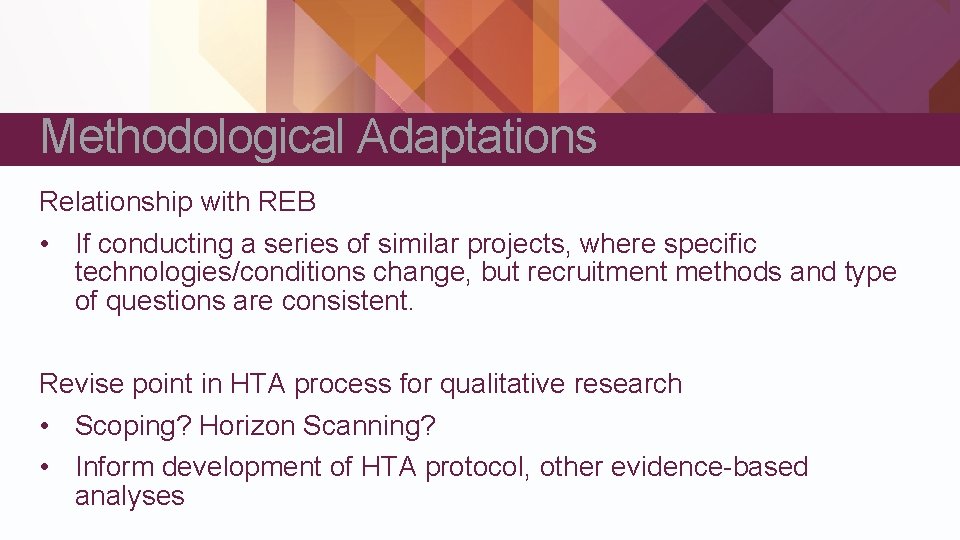 Methodological Adaptations

Relationship with REB

• If conducting a series of similar projects, where specific technologies/conditions change, but recruitment methods and type of questions are consistent.

Revise point in HTA process for qualitative research

• Scoping? Horizon Scanning?

• Inform development of HTA protocol, other evidence-based analyses